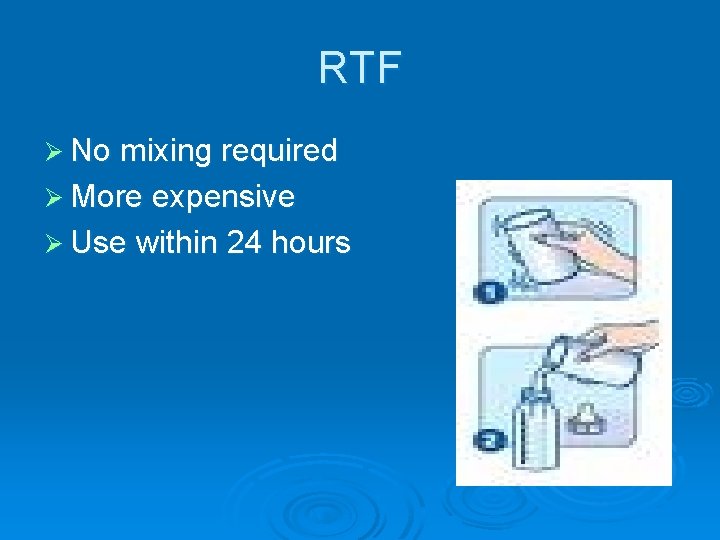 RTF

➢ No mixing required
➢ More expensive
➢ Use within 24 hours

1

2